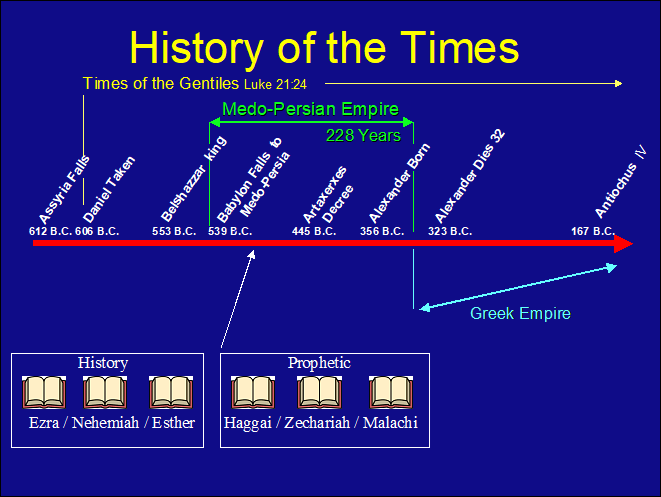 History of the Times

Times of the Gentiles Luke 21:24

Medo-Persian Empire

228 Years

Assyria Falls
612 B.C.

Daniel Taken
606 B.C.

Belshazzar king
553 B.C.

Babylon Falls to Medo-Persia
539 B.C.

Artaxerxes Decree
445 B.C.

Alexander Born
356 B.C.

Alexander Dies 32
323 B.C.

Antiochus IV
167 B.C.

Greek Empire

History

Ezra / Nehemiah / Esther

Prophetic

Haggai / Zechariah / Malachi